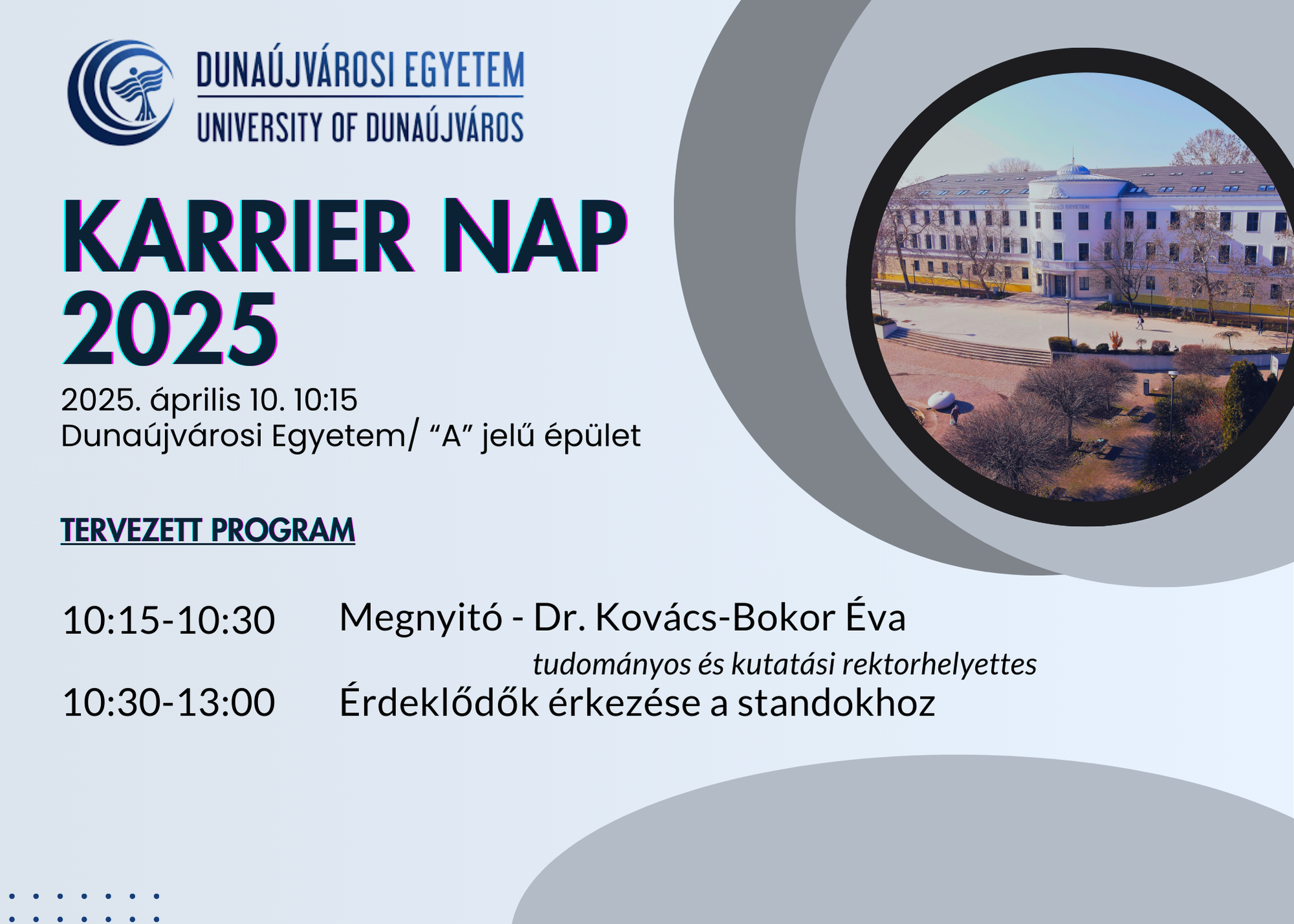 DUNAÚJVÁROSI EGYETEM
UNIVERSITY OF DUNAÚJVÁROS

KARRIER NAP 2025

2025. április 10. 10:15
Dunaújvárosi Egyetem/ “A” jelű épület

TERVEZETT PROGRAM

10:15-10:30 Megnyitó - Dr. Kovács-Bokor Éva
tudományos és kutatási rektorhelyettes

10:30-13:00 Érdeklődők érkezése a standokhoz